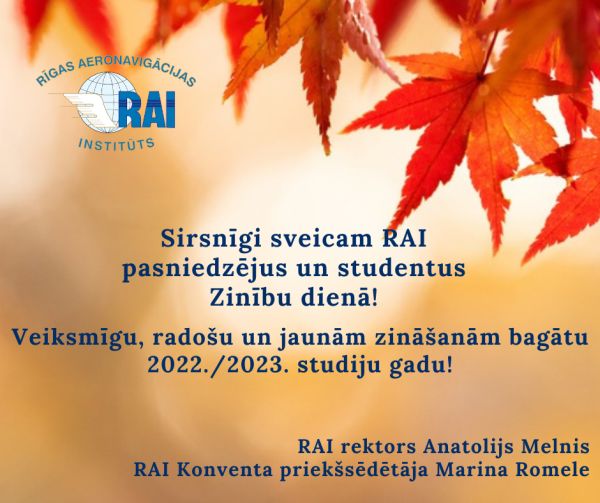 RĪGAS AERONAVIGĀCIJAS
RAI
INSTITŪTS

Sirsnīgi sveicam RAI pasniedzējus un studentus Zinību dienā!

Veiksmīgu, radošu un jaunām zināšanām bagātu 2022./2023. studiju gadu!

RAI rektors Anatolijs Melnis
RAI Konventa priekšsēdētāja Marina Romele